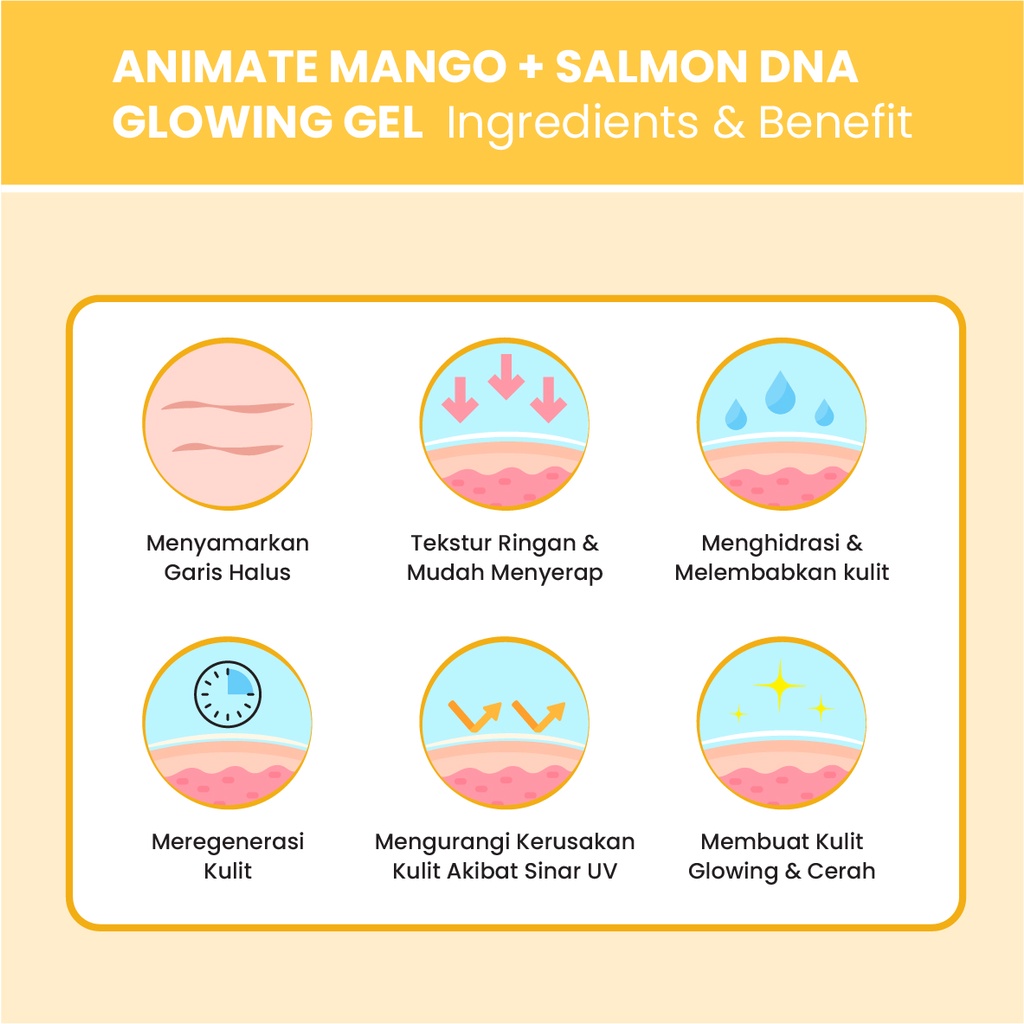 ANIMATE MANGO + SALMON DNA GLOWING GEL Ingredients & Benefit

Menyamarkan Garis Halus

Tekstur Ringan & Mudah Menyerap

Menghidrasi & Melembabkan kulit

Meregenerasi Kulit

Mengurangi Kerusakan Kulit Akibat Sinar UV

Membuat Kulit Glowing & Cerah